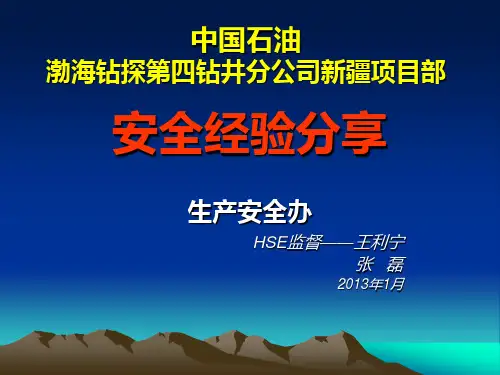 中国石油
渤海钻探第四钻井分公司新疆项目部

安全经验分享

生产安全办

HSE监督——王利宁
张　磊
2013年1月